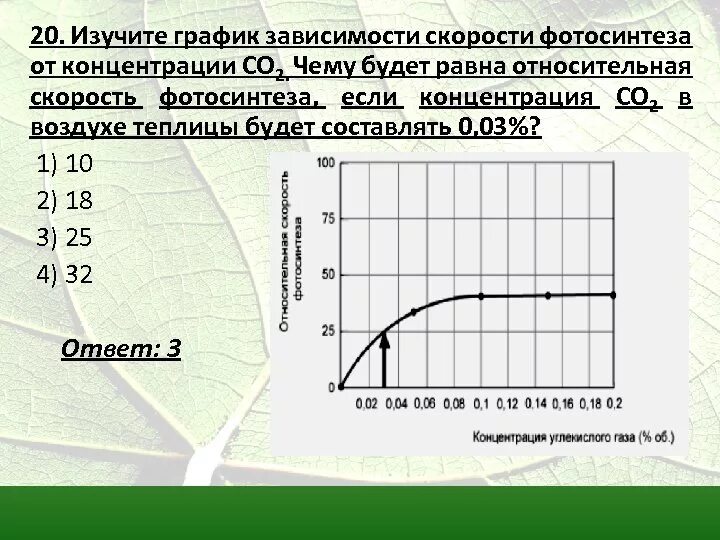 20. Изучите график зависимости скорости фотосинтеза от концентрации $CO_2$. Чему будет равна относительная скорость фотосинтеза, если концентрация $CO_2$ в воздухе теплицы будет составлять 0,03%?

1) 10
2) 18
3) 25
4) 32

Ответ: 3

Относительная скорость фотосинтеза

100
75
50
25
0

0,02 0,04 0,06 0,08 0,1 0,12 0,14 0,16 0,18 0,2

Концентрация углекислого газа (% об.)